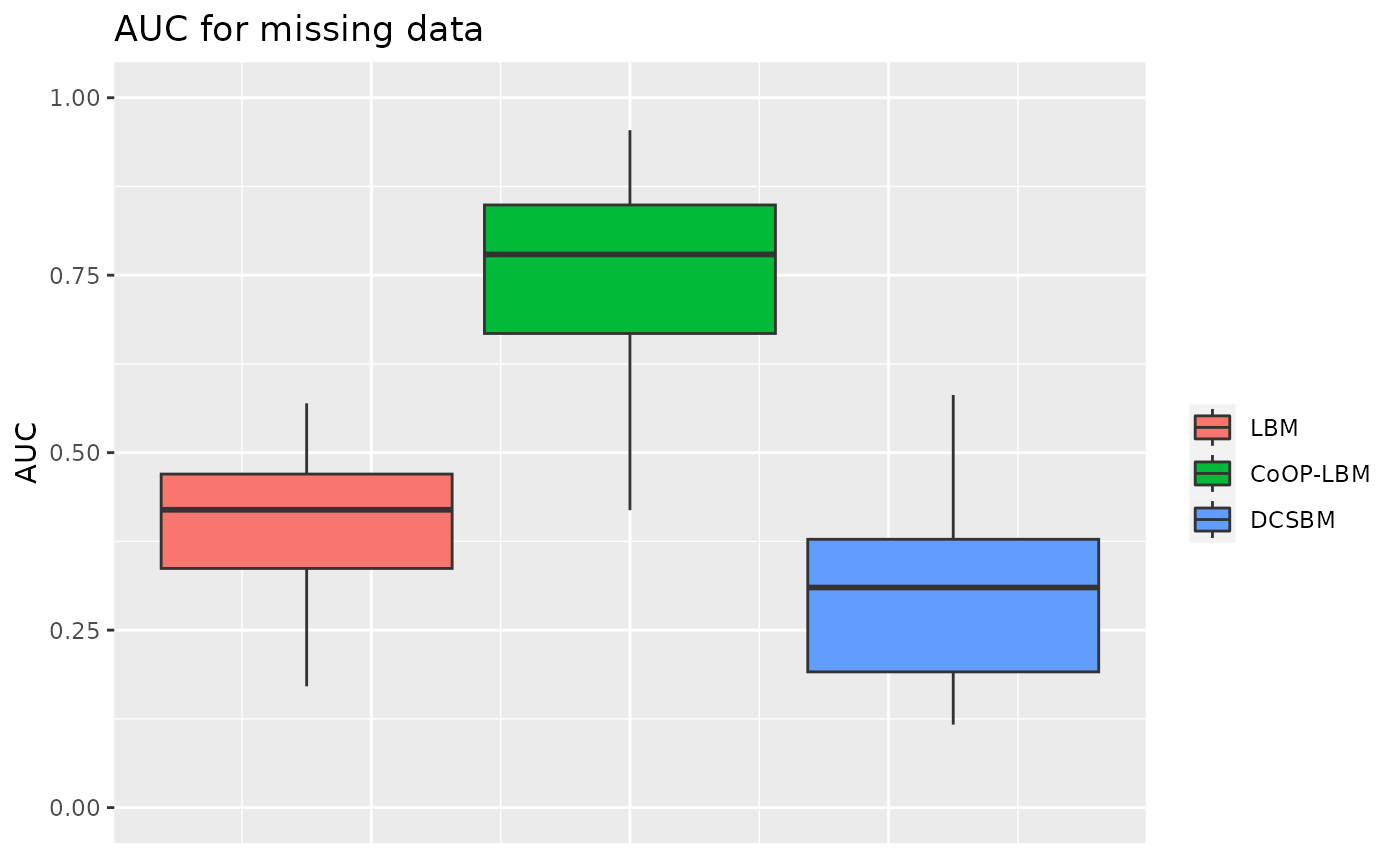 AUC for missing data

AUC

1.00
0.75
0.50
0.25
0.00

LBM
CoOP-LBM
DCSBM